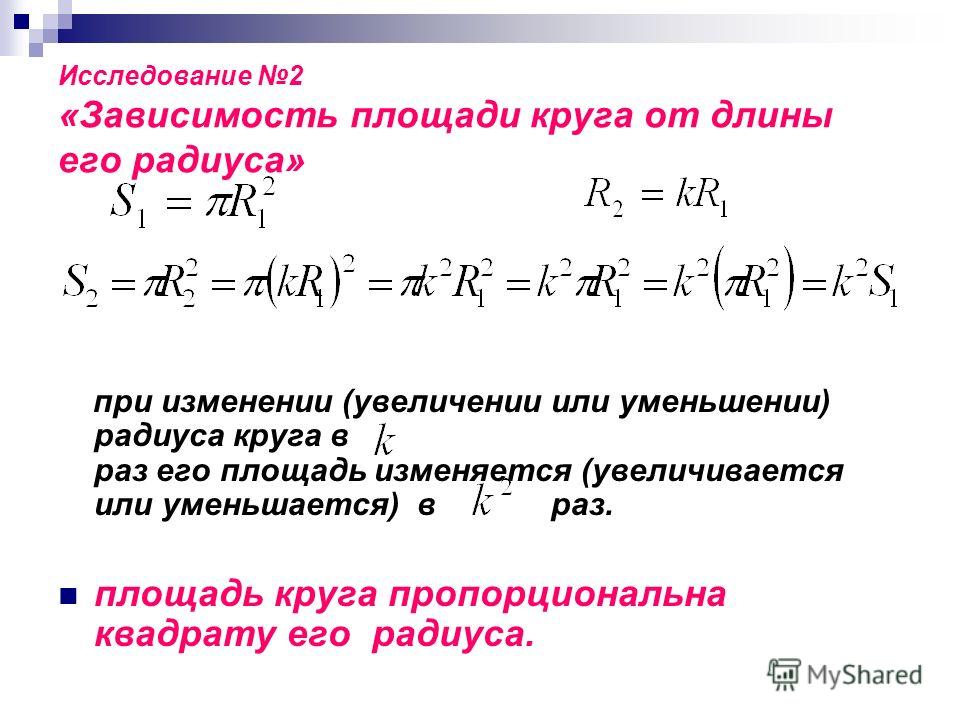 Исследование №2
«Зависимость площади круга от длины его радиуса»

$S_1 = \pi R_1^2$ $R_2 = kR_1$

$S_2 = \pi R_2^2 = \pi (kR_1)^2 = \pi k^2 R_1^2 = k^2 \pi R_1^2 = k^2 (\pi R_1^2) = k^2 S_1$

при изменении (увеличении или уменьшении) радиуса круга в $k$ раз его площадь изменяется (увеличивается или уменьшается) в $k^2$ раз.

площадь круга пропорциональна квадрату его радиуса.

MyShared